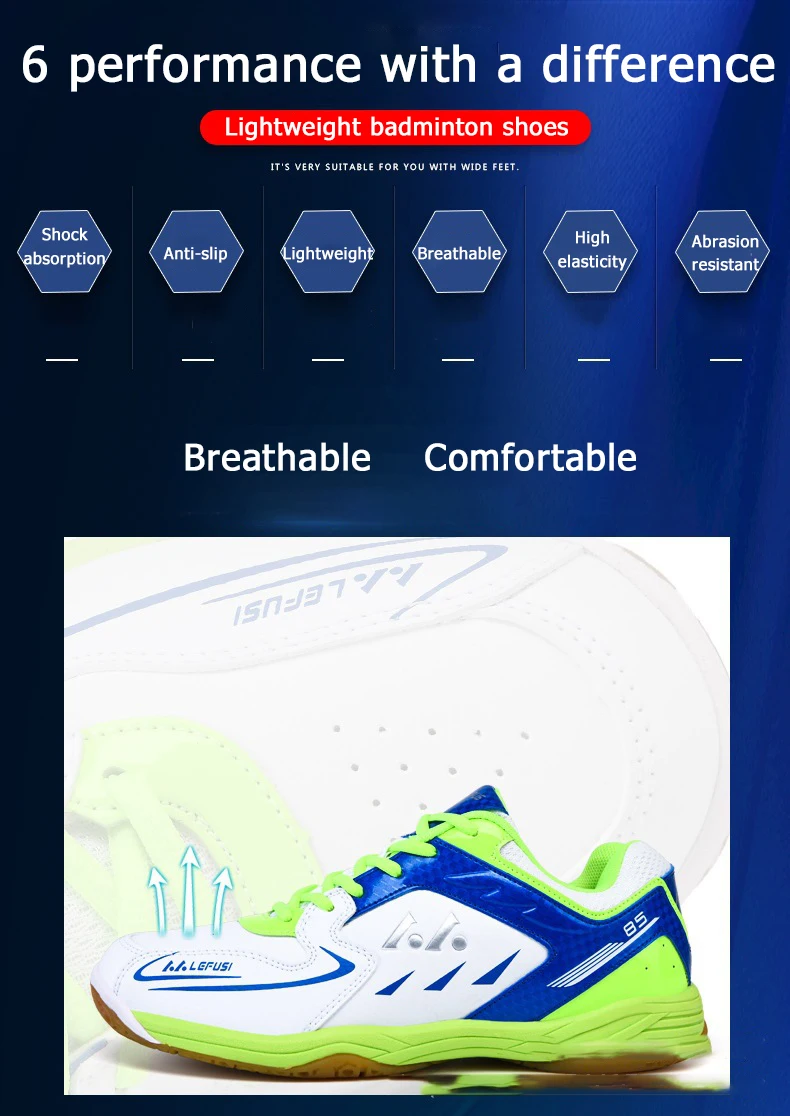 6 performance with a difference

Lightweight badminton shoes

IT'S VERY SUITABLE FOR YOU WITH WIDE FEET.

Shock absorption

Anti-slip

Lightweight

Breathable

High elasticity

Abrasion resistant

Breathable Comfortable

LEFUSI

LEFUSI

85